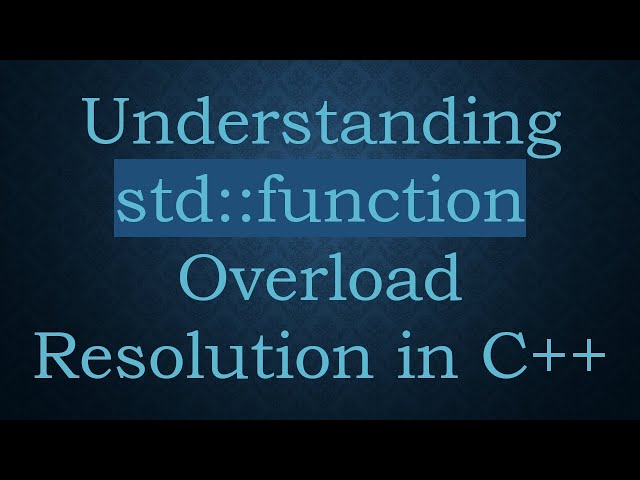 Understanding std::function Overload Resolution in C++